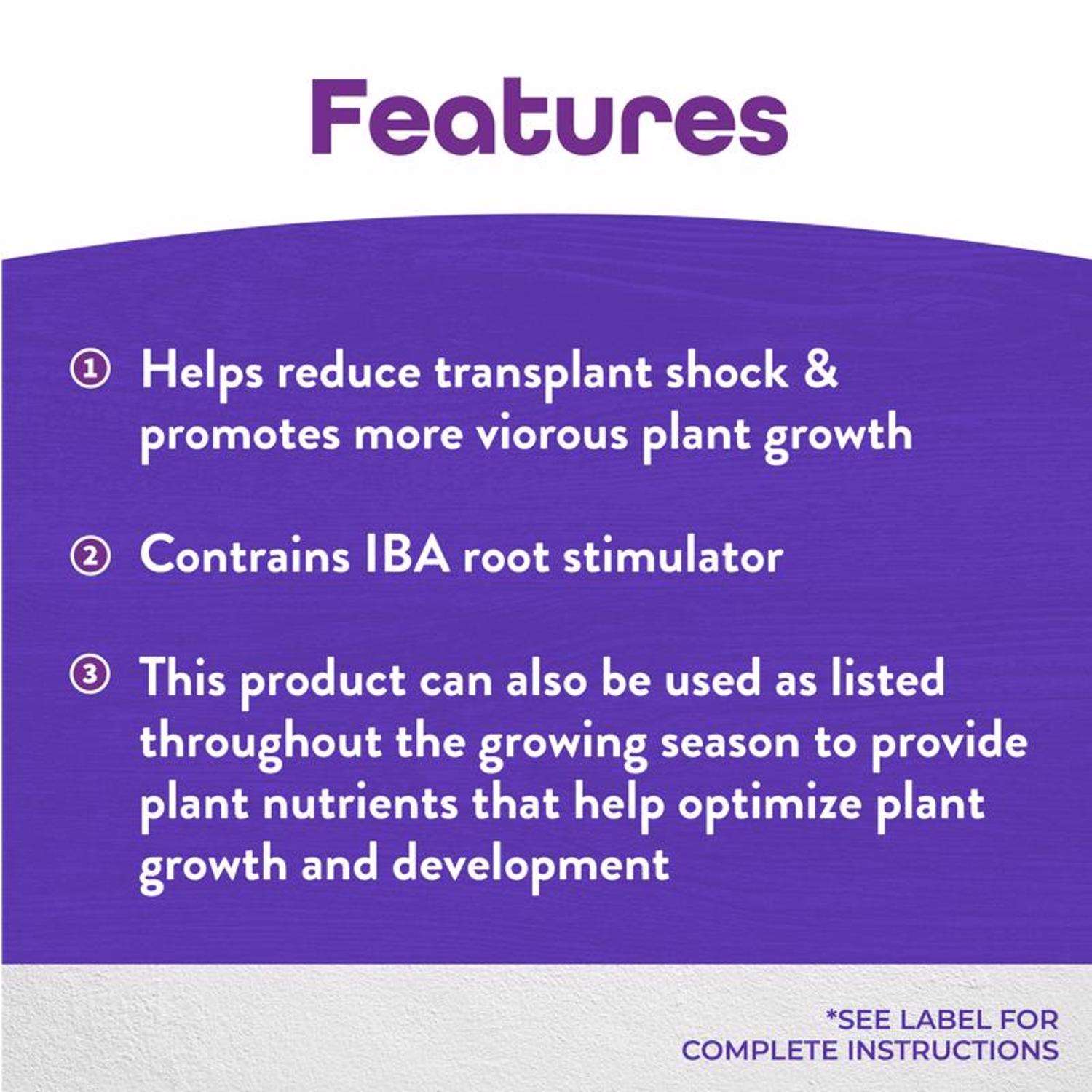 Features

① Helps reduce transplant shock & promotes more viorous plant growth

② Contrains IBA root stimulator

③ This product can also be used as listed throughout the growing season to provide plant nutrients that help optimize plant growth and development

*SEE LABEL FOR COMPLETE INSTRUCTIONS